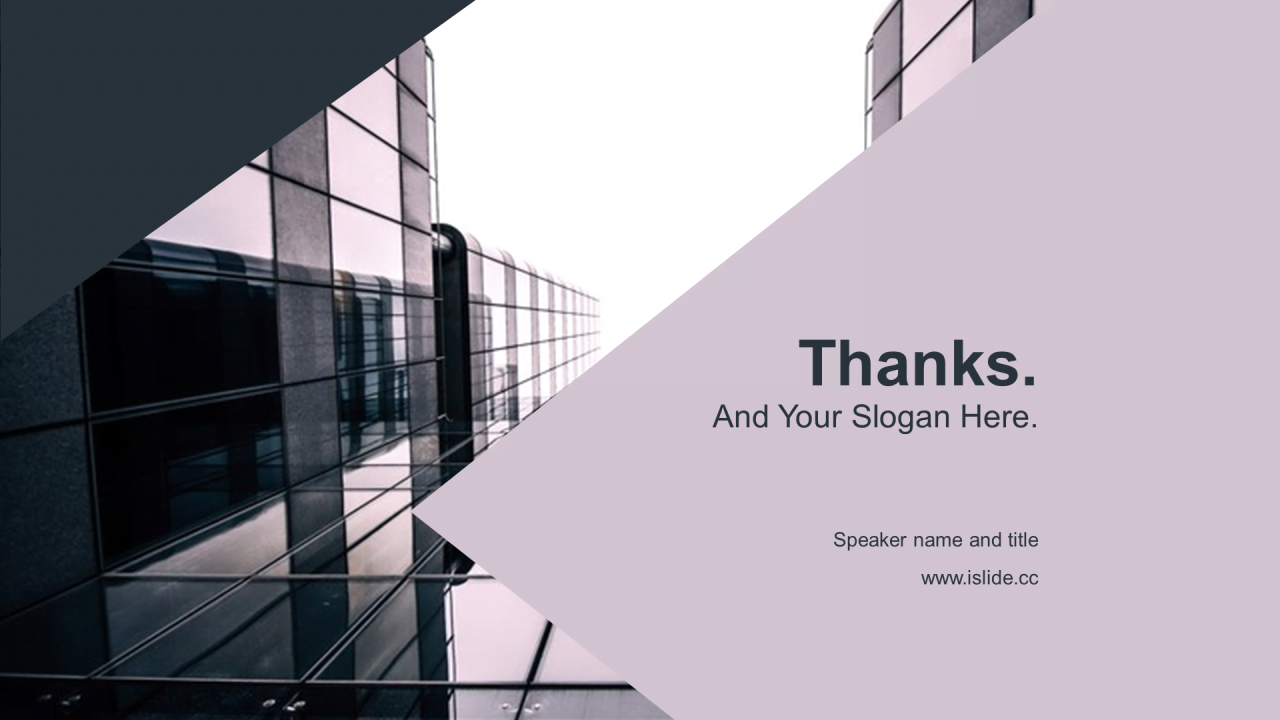 Thanks.
And Your Slogan Here.

Speaker name and title

www.islide.cc